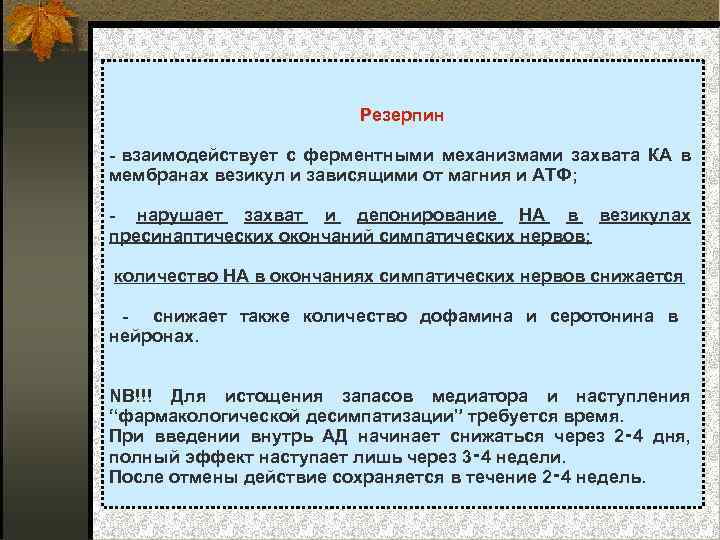 Резерпин

- взаимодействует с ферментными механизмами захвата КА в мембранах везикул и зависящими от магния и АТФ;

- нарушает захват и депонирование НА в везикулах пресинаптических окончаний симпатических нервов;

количество НА в окончаниях симпатических нервов снижается

- снижает также количество дофамина и серотонина в нейронах.

NB!!! Для истощения запасов медиатора и наступления "фармакологической десимпатизации" требуется время.
При введении внутрь АД начинает снижаться через 2-4 дня, полный эффект наступает лишь через 3-4 недели.
После отмены действие сохраняется в течение 2-4 недель.